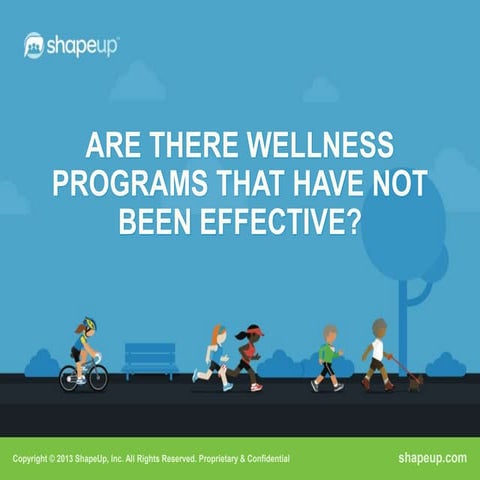 shapeup™

ARE THERE WELLNESS PROGRAMS THAT HAVE NOT BEEN EFFECTIVE?

Copyright © 2013 ShapeUp, Inc. All Rights Reserved. Proprietary & Confidential

shapeup.com